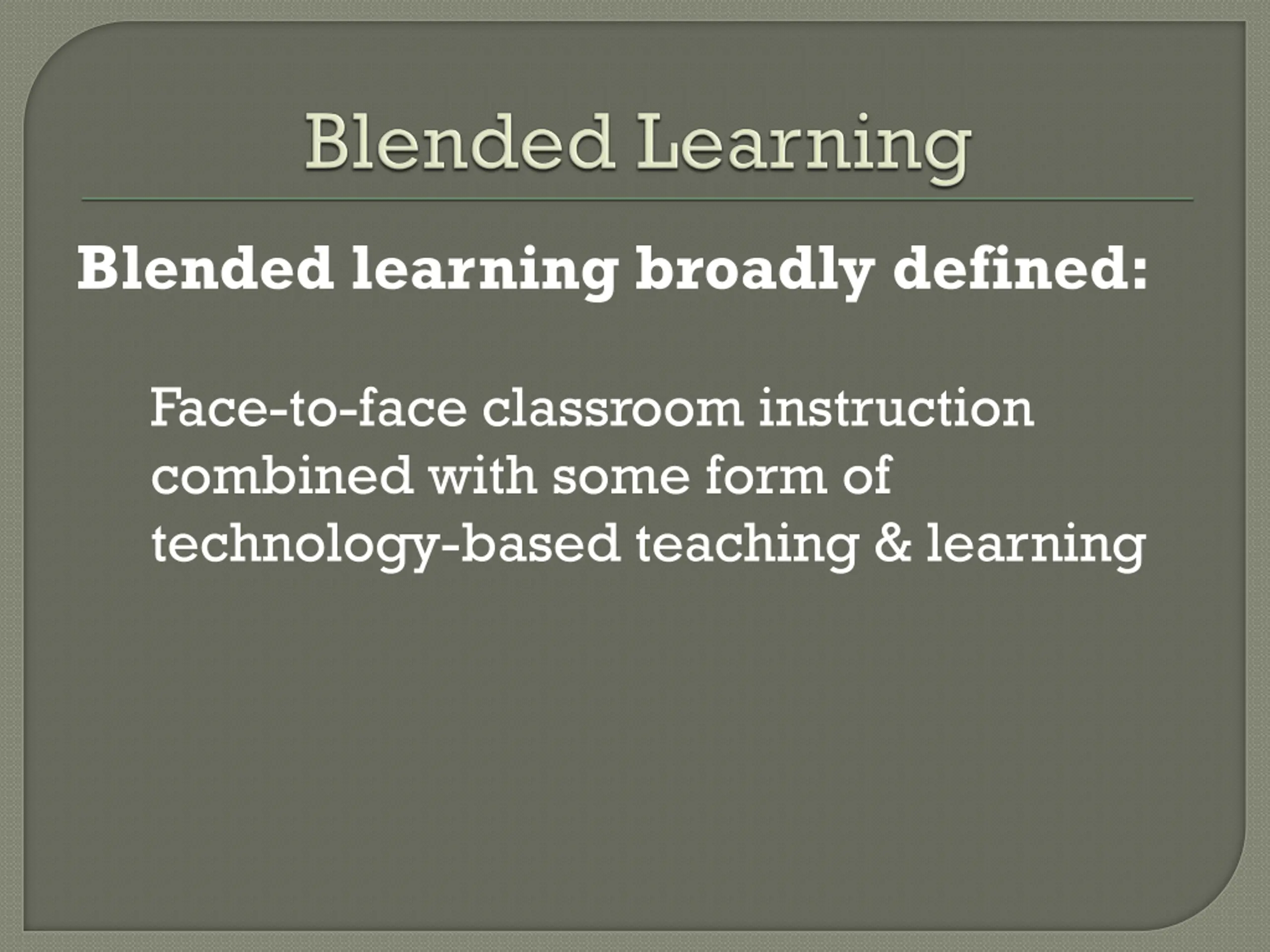 Blended Learning

Blended learning broadly defined:

Face-to-face classroom instruction combined with some form of technology-based teaching & learning